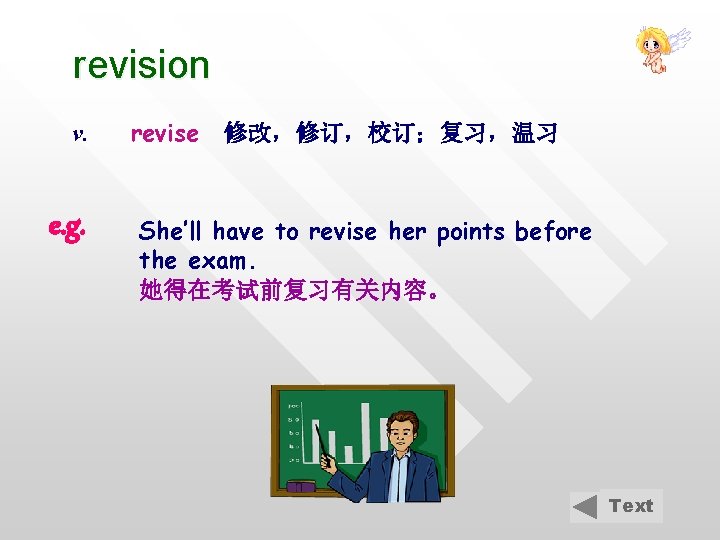 revision

v. revise 修改，修订，校订；复习，温习

e.g. She'll have to revise her points before the exam.
她得在考试前复习有关内容。

Text